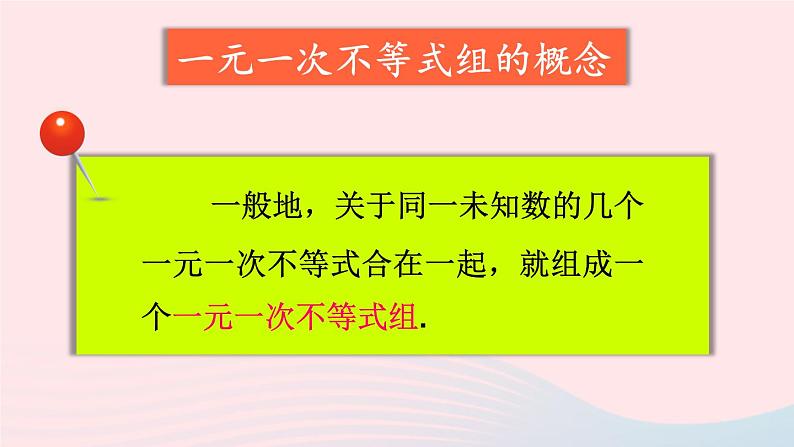 一元一次不等式组的概念

一般地，关于同一未知数的几个一元一次不等式合在一起，就组成一个一元一次不等式组.